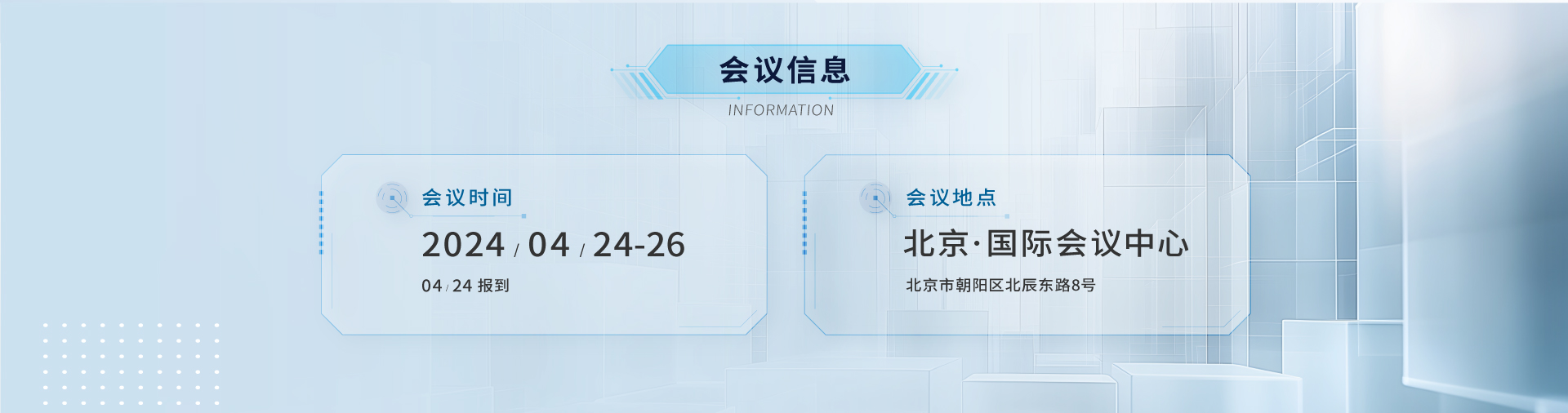 会议信息

INFORMATION

会议时间

2024 / 04 / 24-26

04 / 24 报到

会议地点

北京·国际会议中心

北京市朝阳区北辰东路8号